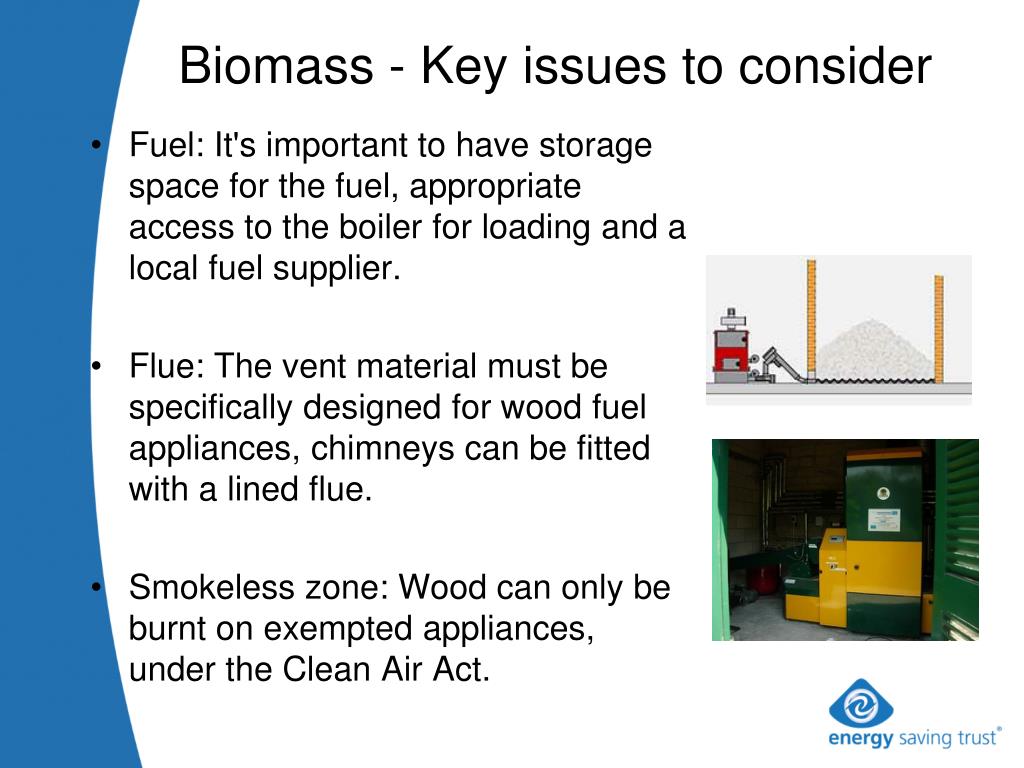 Biomass - Key issues to consider

• Fuel: It's important to have storage space for the fuel, appropriate access to the boiler for loading and a local fuel supplier.

• Flue: The vent material must be specifically designed for wood fuel appliances, chimneys can be fitted with a lined flue.

• Smokeless zone: Wood can only be burnt on exempted appliances, under the Clean Air Act.

energy saving trust®